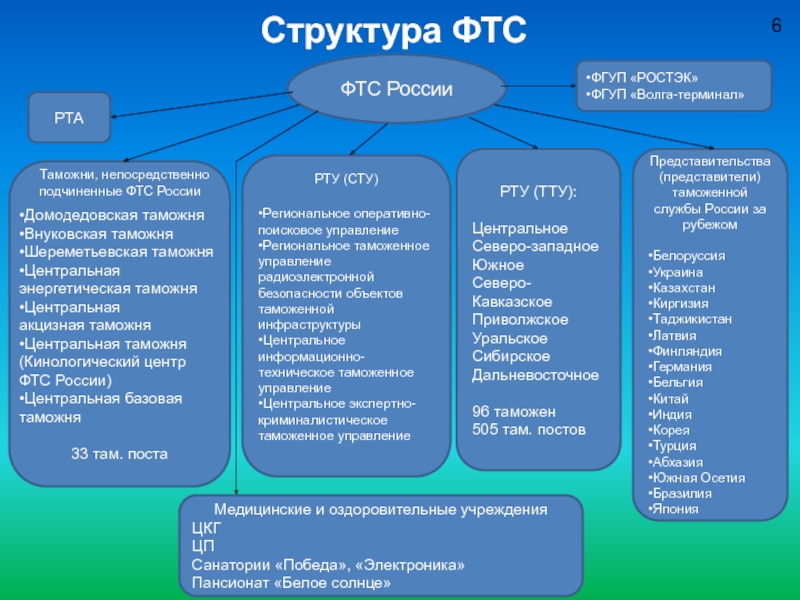 Структура ФТС

6

ФТС России

•ФГУП «РОСТЭК»
•ФГУП «Волга-терминал»

РТА

Таможни, непосредственно подчиненные ФТС России

•Домодедовская таможня
•Внуковская таможня
•Шереметьевская таможня
•Центральная энергетическая таможня
•Центральная акцизная таможня
•Центральная таможня (Кинологический центр ФТС России)
•Центральная базовая таможня

33 там. поста

РТУ (СТУ)

•Региональное оперативно-поисковое управление
•Региональное таможенное управление радиоэлектронной безопасности объектов таможенной инфраструктуры
•Центральное информационно-техническое таможенное управление
•Центральное экспертно-криминалистическое таможенное управление

РТУ (ТТУ):

Центральное
Северо-западное
Южное
Северо-Кавказское
Приволжское
Уральское
Сибирское
Дальневосточное

96 таможен
505 там. постов

Представительства (представители) таможенной службы России за рубежом

•Белоруссия
•Украина
•Казахстан
•Киргизия
•Таджикистан
•Латвия
•Финляндия
•Германия
•Бельгия
•Китай
•Индия
•Корея
•Турция
•Абхазия
•Южная Осетия
•Бразилия
•Япония

Медицинские и оздоровительные учреждения
ЦКГ
ЦП
Санатории «Победа», «Электроника»
Пансионат «Белое солнце»